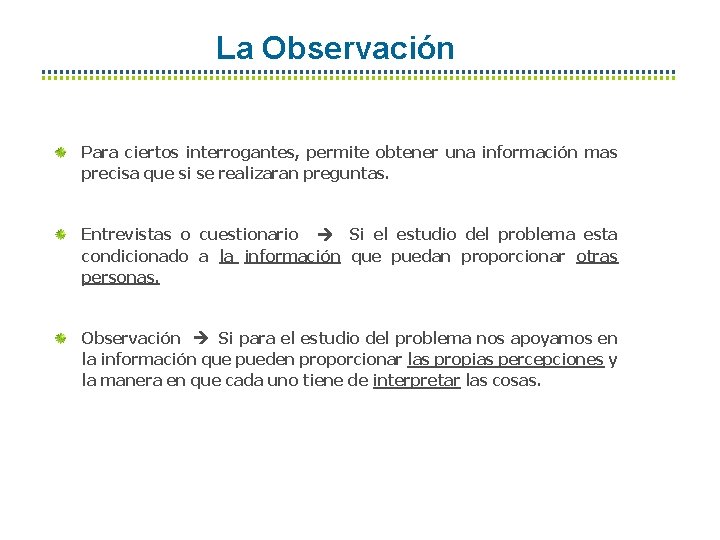 La Observación

Para ciertos interrogantes, permite obtener una información mas precisa que si se realizaran preguntas.

Entrevistas o cuestionario → Si el estudio del problema esta condicionado a la información que puedan proporcionar otras personas.

Observación → Si para el estudio del problema nos apoyamos en la información que pueden proporcionar las propias percepciones y la manera en que cada uno tiene de interpretar las cosas.